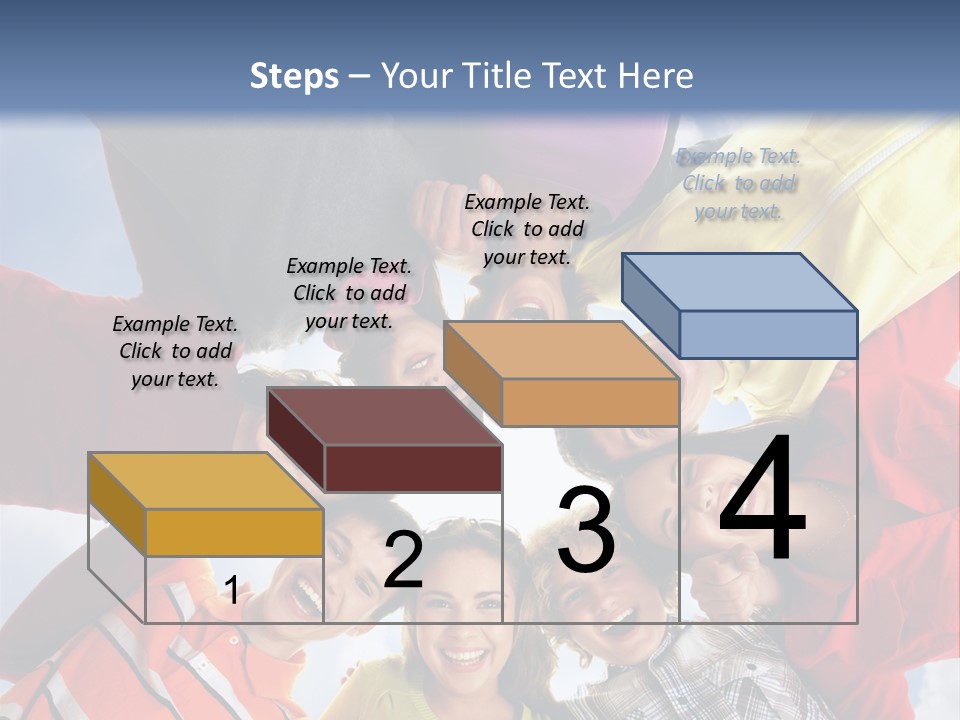 Steps – Your Title Text Here

Example Text. Click to add your text.

Example Text. Click to add your text.

Example Text. Click to add your text.

Example Text. Click to add your text.

1

2

3

4